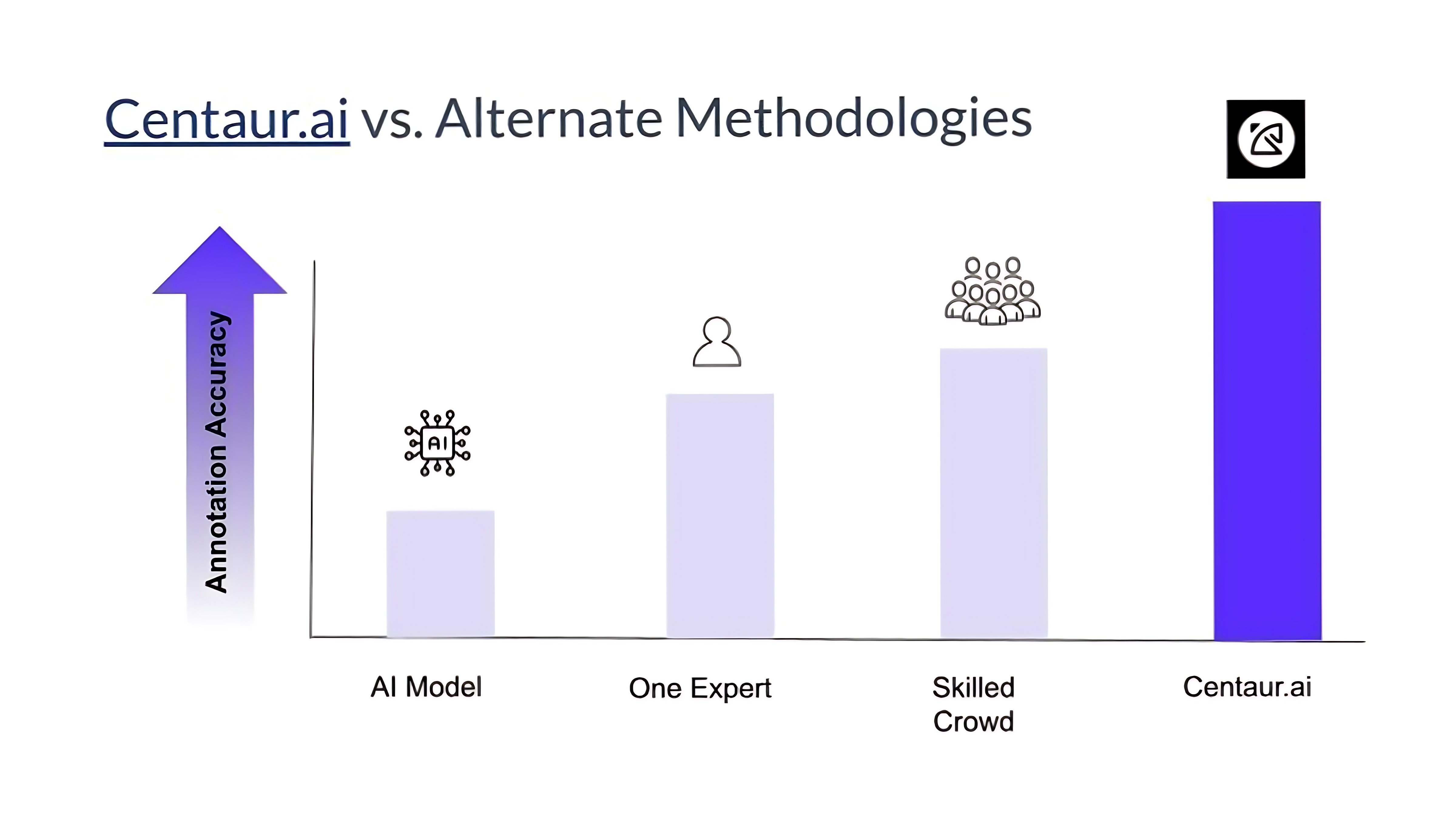 Centaur.ai vs. Alternate Methodologies

Annotation Accuracy

AI

AI Model

One Expert

Skilled Crowd

Centaur.ai